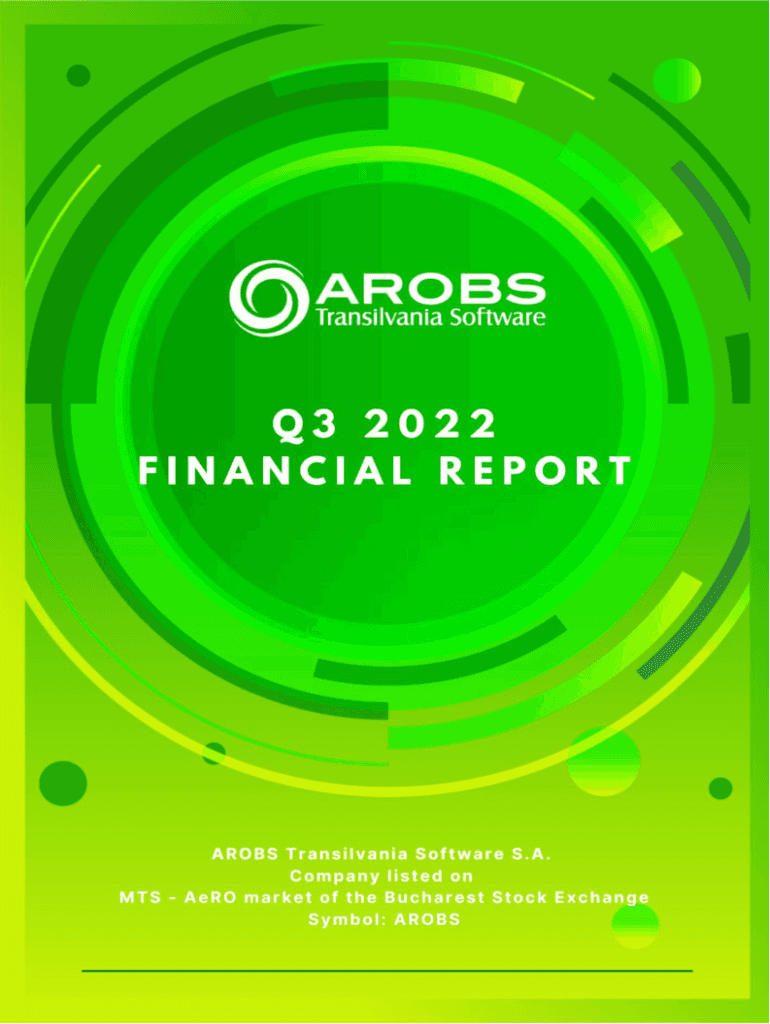 AROBS
Transilvania Software

Q3 2022
FINANCIAL REPORT

AROBS Transilvania Software S.A.
Company listed on
MTS - AeRO market of the Bucharest Stock Exchange
Symbol: AROBS